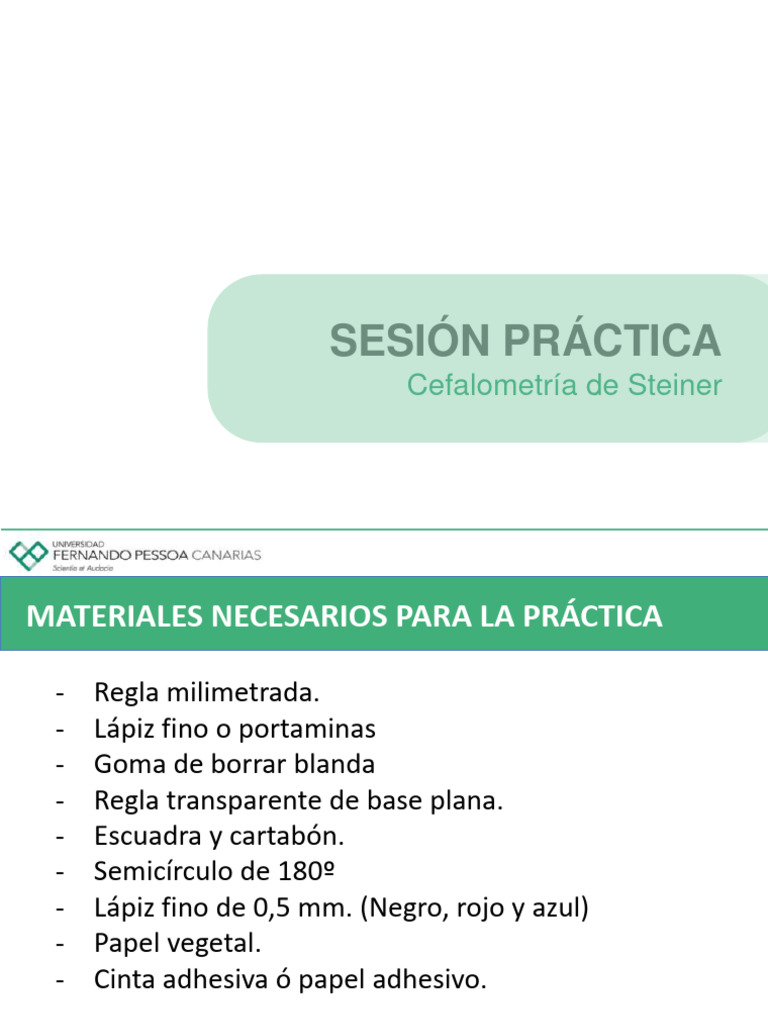 SESIÓN PRÁCTICA
Cefalometría de Steiner

UNIVERSIDAD
FERNANDO PESSOA CANARIAS
Scientia et Audacia

MATERIALES NECESARIOS PARA LA PRÁCTICA

- Regla milimetrada.
- Lápiz fino o portaminas
- Goma de borrar blanda
- Regla transparente de base plana.
- Escuadra y cartabón.
- Semicírculo de 180º
- Lápiz fino de 0,5 mm. (Negro, rojo y azul)
- Papel vegetal.
- Cinta adhesiva ó papel adhesivo.